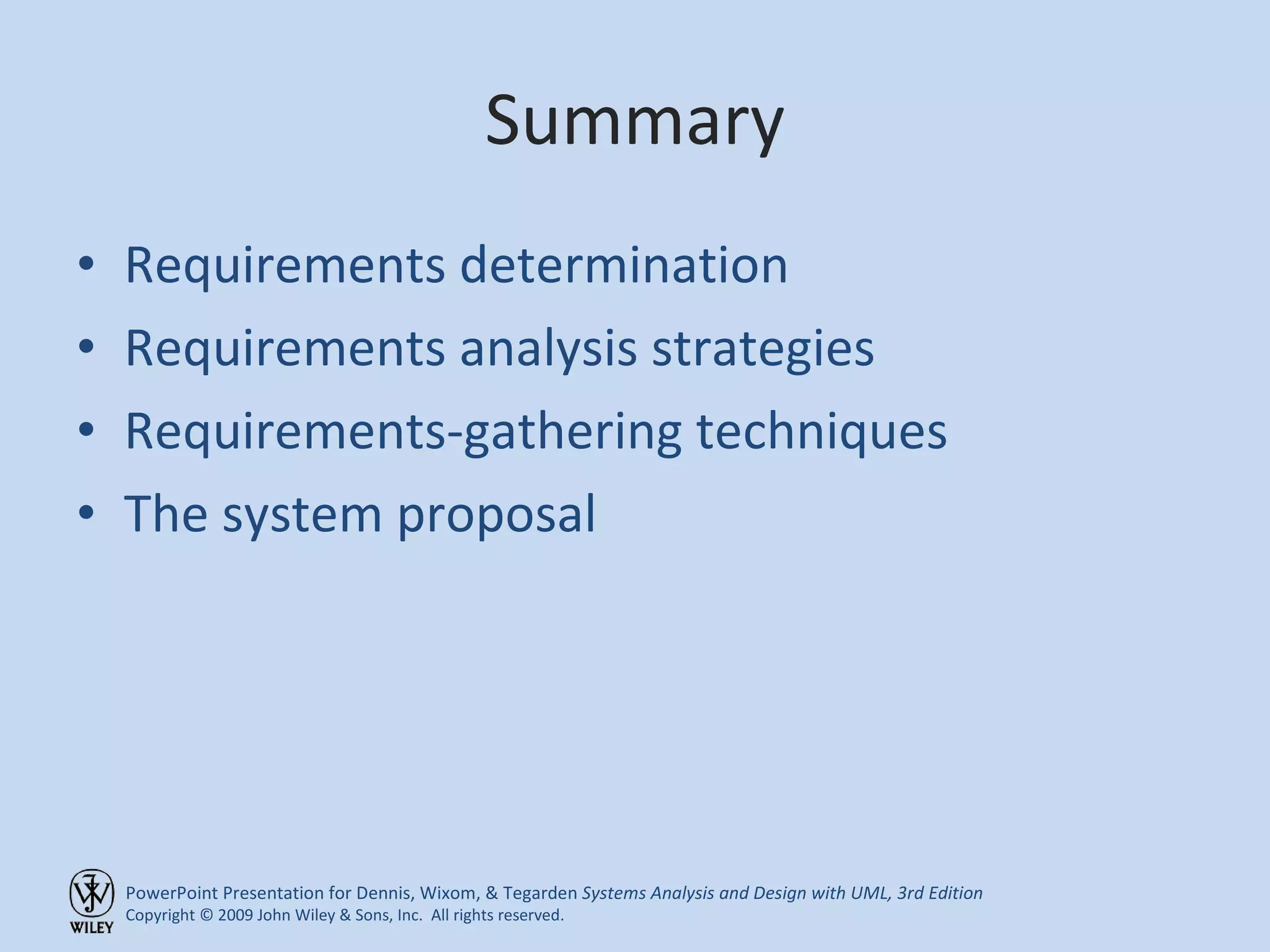 Summary

• Requirements determination
• Requirements analysis strategies
• Requirements-gathering techniques
• The system proposal

WILEY
PowerPoint Presentation for Dennis, Wixom, & Tegarden Systems Analysis and Design with UML, 3rd Edition
Copyright © 2009 John Wiley & Sons, Inc. All rights reserved.